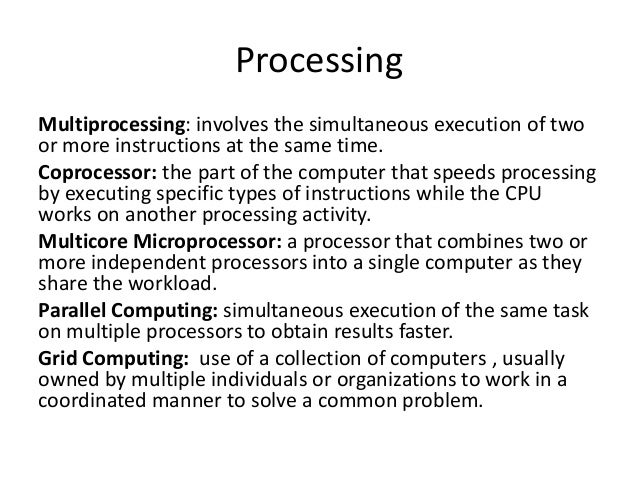 Processing

Multiprocessing: involves the simultaneous execution of two or more instructions at the same time.

Coprocessor: the part of the computer that speeds processing by executing specific types of instructions while the CPU works on another processing activity.

Multicore Microprocessor: a processor that combines two or more independent processors into a single computer as they share the workload.

Parallel Computing: simultaneous execution of the same task on multiple processors to obtain results faster.

Grid Computing: use of a collection of computers , usually owned by multiple individuals or organizations to work in a coordinated manner to solve a common problem.